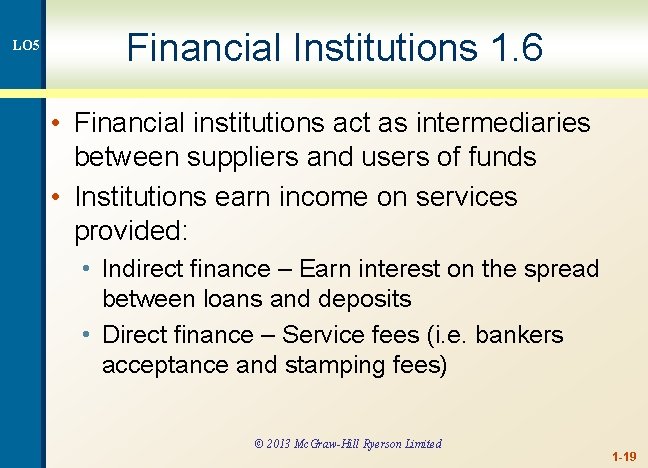 LO5

Financial Institutions 1.6

• Financial institutions act as intermediaries between suppliers and users of funds
• Institutions earn income on services provided:
  • Indirect finance – Earn interest on the spread between loans and deposits
  • Direct finance – Service fees (i.e. bankers acceptance and stamping fees)

© 2013 McGraw-Hill Ryerson Limited

1-19